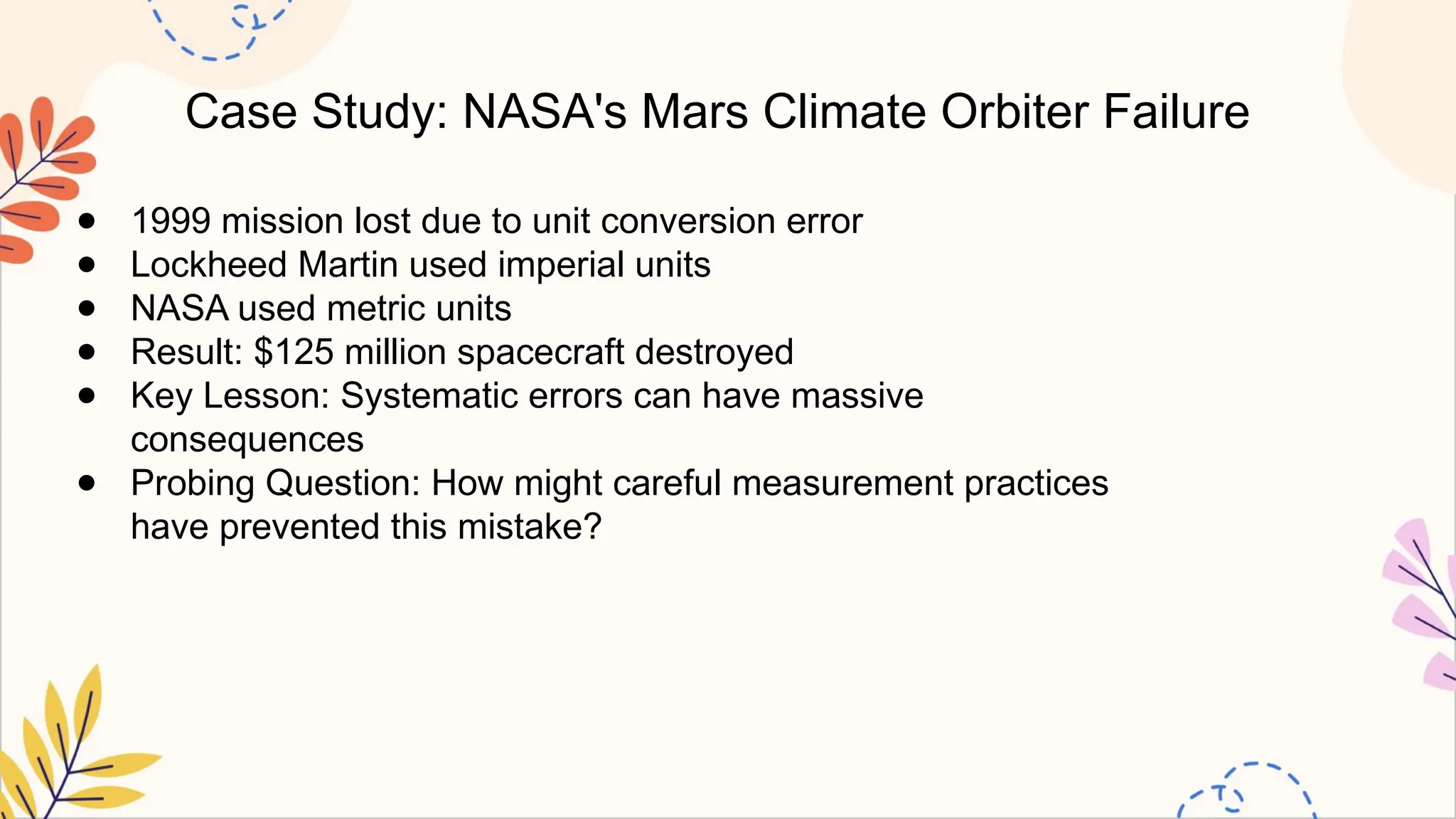 Case Study: NASA's Mars Climate Orbiter Failure

- 1999 mission lost due to unit conversion error
- Lockheed Martin used imperial units
- NASA used metric units
- Result: \$125 million spacecraft destroyed
- Key Lesson: Systematic errors can have massive consequences
- Probing Question: How might careful measurement practices have prevented this mistake?